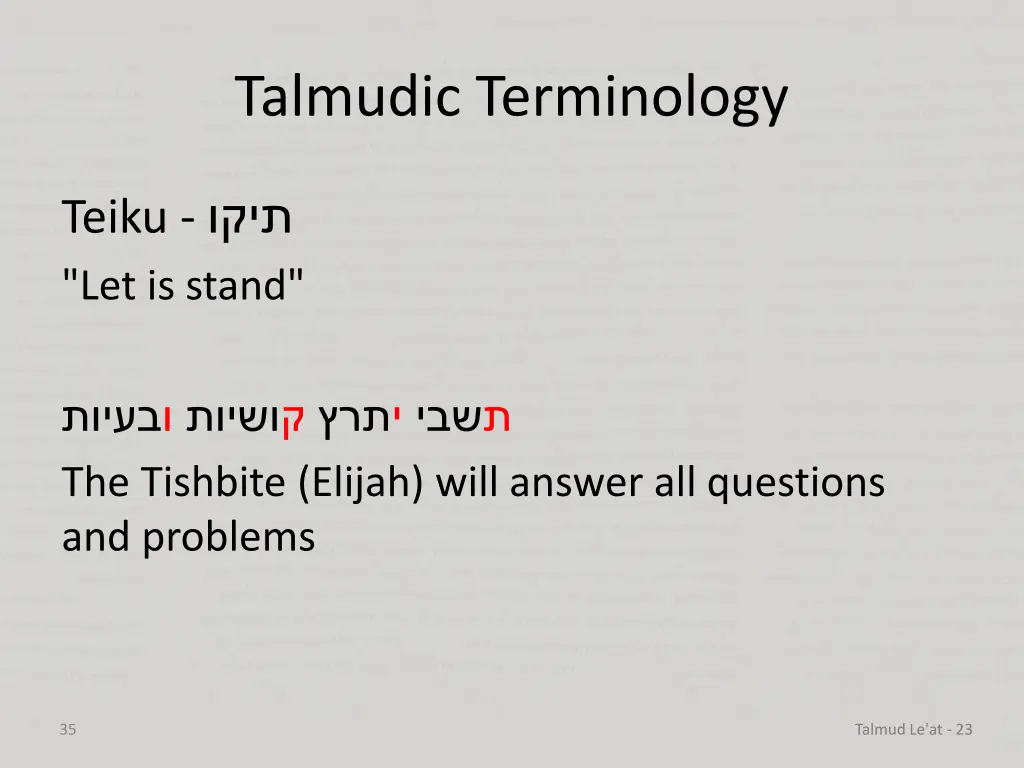 Talmudic Terminology

Teiku - תיקו
"Let is stand"

תשבי יתרץ קושיות ובעיות
The Tishbite (Elijah) will answer all questions and problems

35

Talmud Le'at - 23